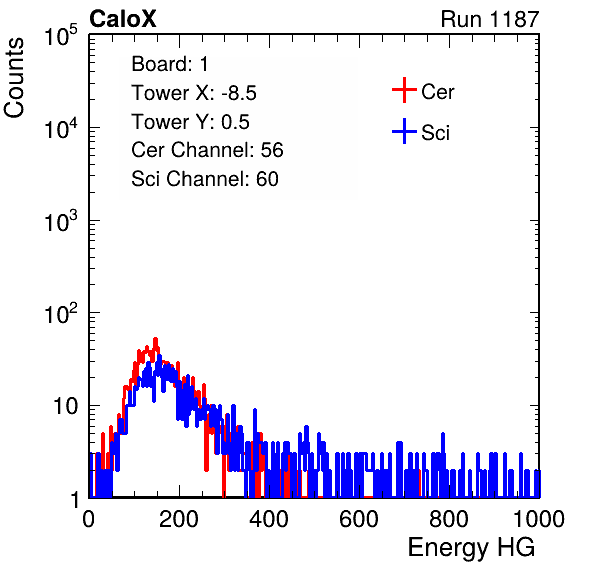 CaloX

Run 1187

Counts

$10^5$
$10^4$
$10^3$
$10^2$
10
1

Board: 1
Tower X: -8.5
Tower Y: 0.5
Cer Channel: 56
Sci Channel: 60

Cer
Sci

0
200
400
600
800
1000

Energy HG